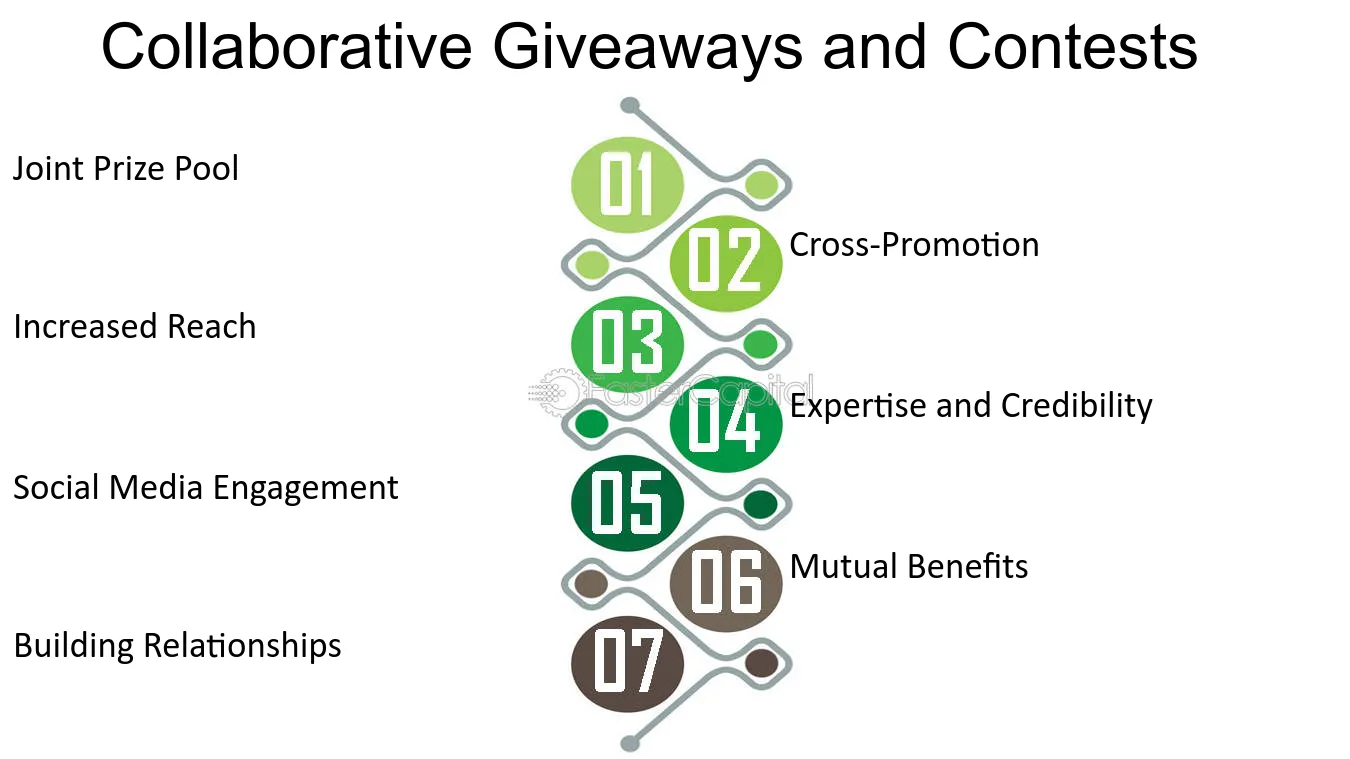 Collaborative Giveaways and Contests

01 Joint Prize Pool

02 Cross-Promotion

03 Increased Reach

FasterCapital

04 Expertise and Credibility

05 Social Media Engagement

06 Mutual Benefits

07 Building Relationships